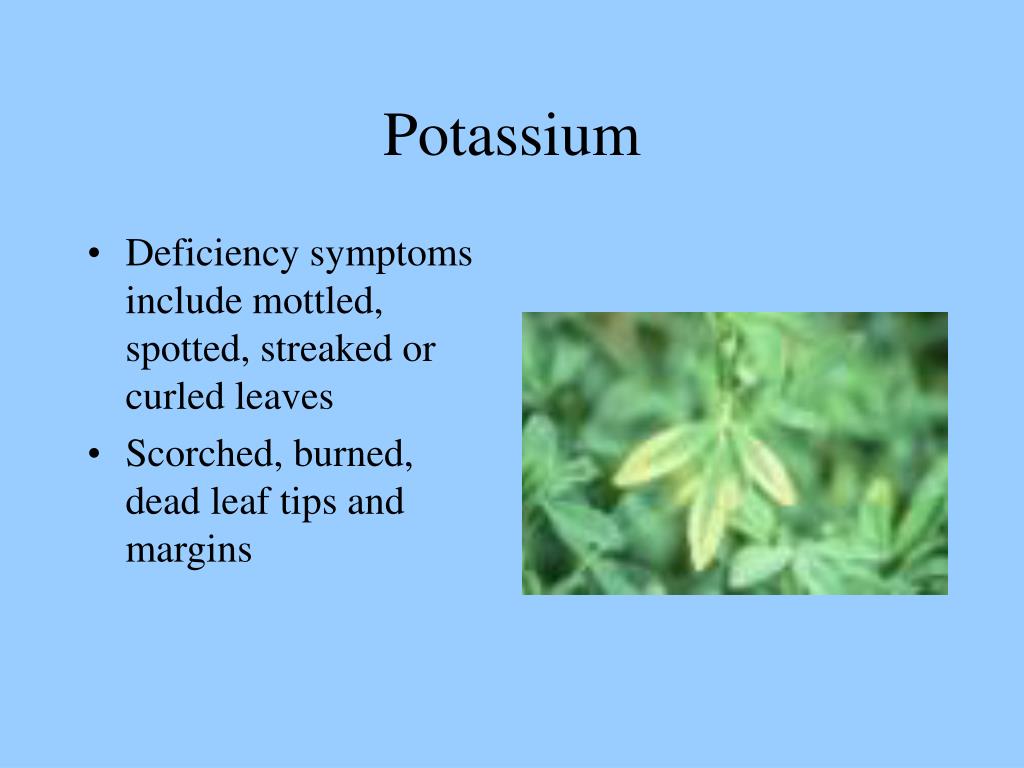 Potassium

• Deficiency symptoms include mottled, spotted, streaked or curled leaves
• Scorched, burned, dead leaf tips and margins